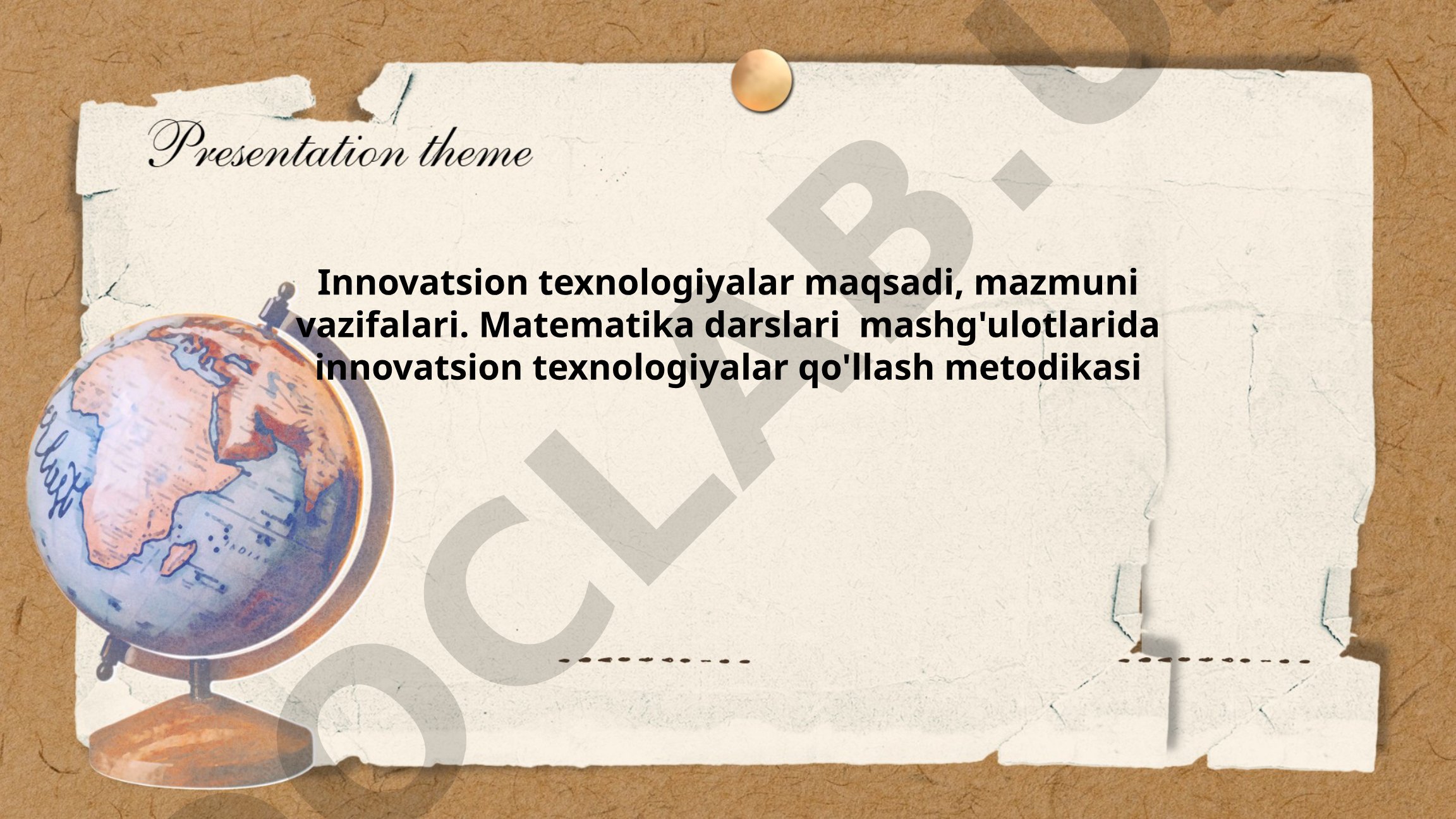 Presentation theme

Innovatsion texnologiyalar maqsadi, mazmuni vazifalari. Matematika darslari mashg'ulotlarida innovatsion texnologiyalar qo'llash metodikasi

OCLAB.U